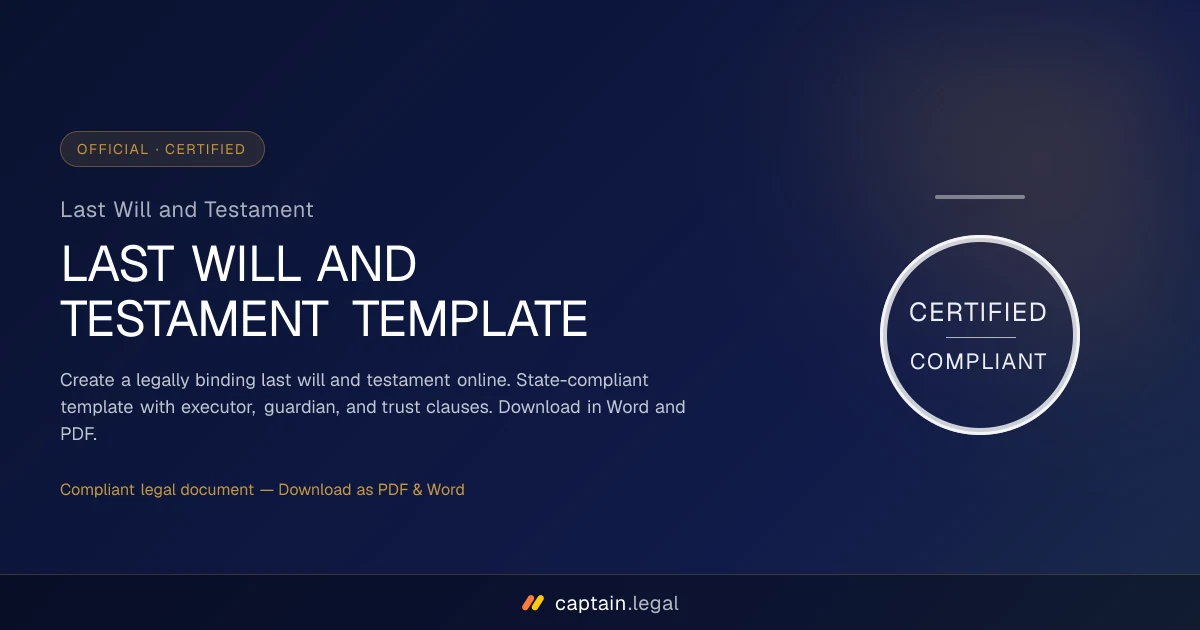 OFFICIAL · CERTIFIED

Last Will and Testament

LAST WILL AND TESTAMENT TEMPLATE

Create a legally binding last will and testament online. State-compliant template with executor, guardian, and trust clauses. Download in Word and PDF.

Compliant legal document — Download as PDF & Word

CERTIFIED

COMPLIANT

captain.legal